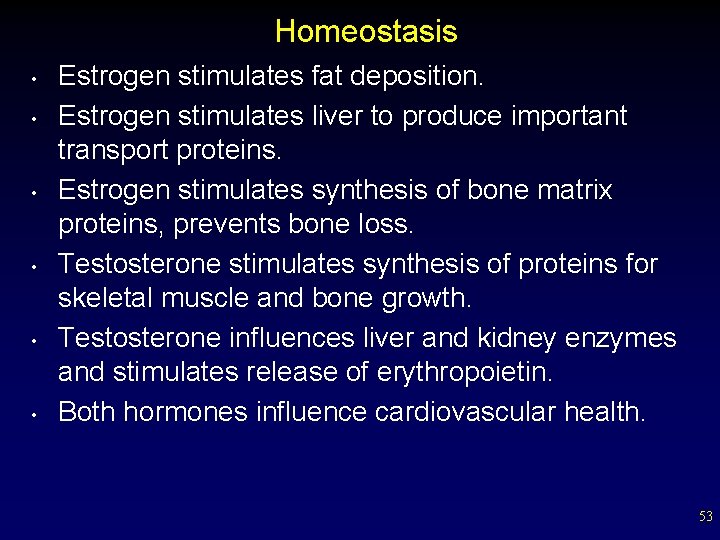 Homeostasis

• Estrogen stimulates fat deposition.
• Estrogen stimulates liver to produce important transport proteins.
• Estrogen stimulates synthesis of bone matrix proteins, prevents bone loss.
• Testosterone stimulates synthesis of proteins for skeletal muscle and bone growth.
• Testosterone influences liver and kidney enzymes and stimulates release of erythropoietin.
• Both hormones influence cardiovascular health.

53